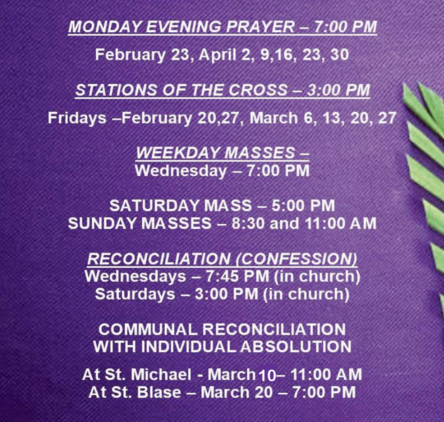 MONDAY EVENING PRAYER – 7:00 PM

February 23, April 2, 9,16, 23, 30

STATIONS OF THE CROSS – 3:00 PM

Fridays –February 20,27, March 6, 13, 20, 27

WEEKDAY MASSES –
Wednesday – 7:00 PM

SATURDAY MASS – 5:00 PM
SUNDAY MASSES – 8:30 and 11:00 AM

RECONCILIATION (CONFESSION)
Wednesdays – 7:45 PM (in church)
Saturdays – 3:00 PM (in church)

COMMUNAL RECONCILIATION
WITH INDIVIDUAL ABSOLUTION

At St. Michael - March 10– 11:00 AM
At St. Blase – March 20 – 7:00 PM